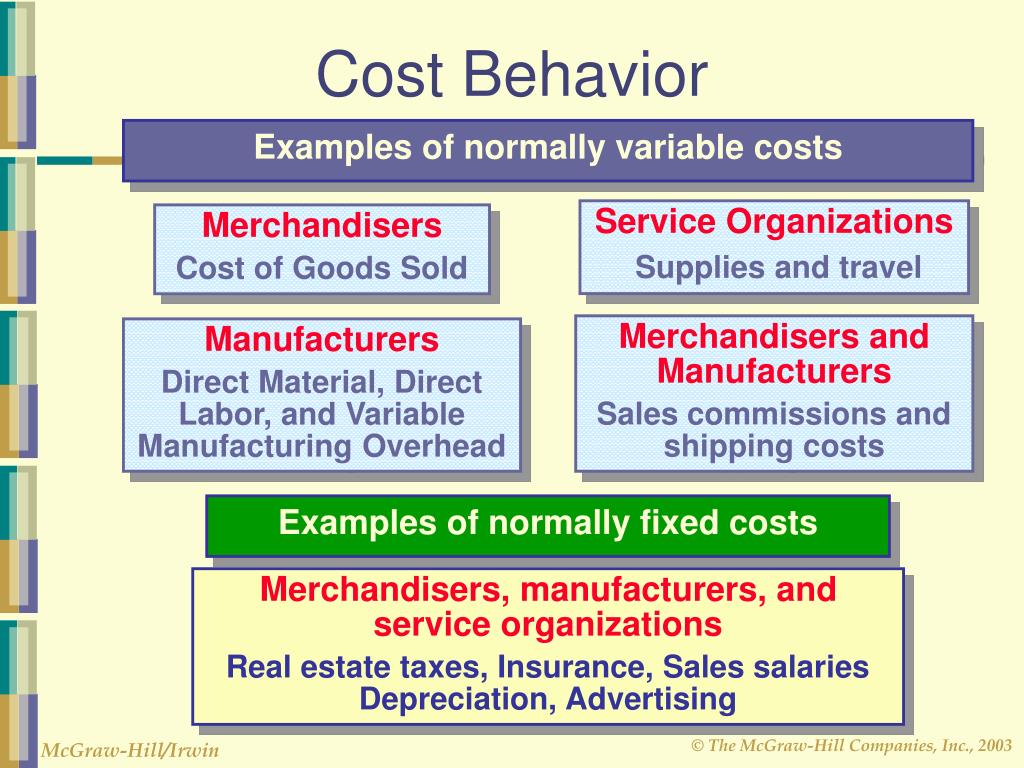 Cost Behavior

Examples of normally variable costs

Merchandisers
Cost of Goods Sold

Service Organizations
Supplies and travel

Manufacturers
Direct Material, Direct Labor, and Variable Manufacturing Overhead

Merchandisers and Manufacturers
Sales commissions and shipping costs

Examples of normally fixed costs

Merchandisers, manufacturers, and service organizations
Real estate taxes, Insurance, Sales salaries Depreciation, Advertising

McGraw-Hill/Irwin

© The McGraw-Hill Companies, Inc., 2003